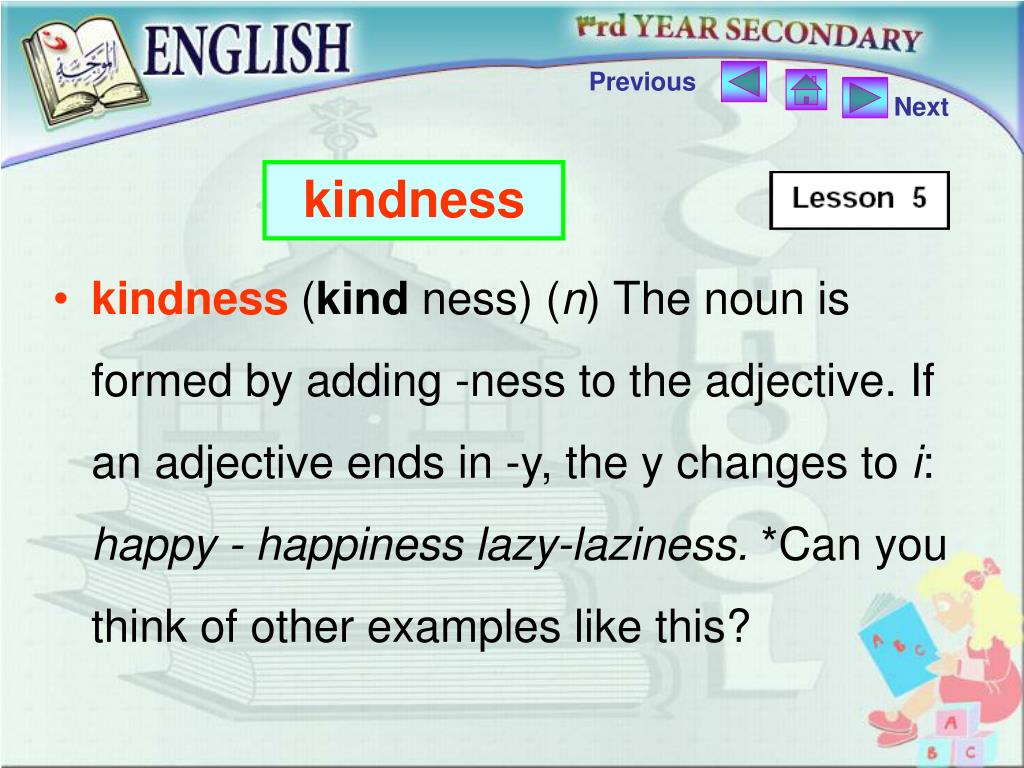 الموجه
ENGLISH

٣rd YEAR SECONDARY

Previous

Next

kindness

Lesson 5

• kindness (kind ness) (n) The noun is formed by adding -ness to the adjective. If an adjective ends in -y, the y changes to i: happy - happiness lazy-laziness. *Can you think of other examples like this?

A B C

A
B C